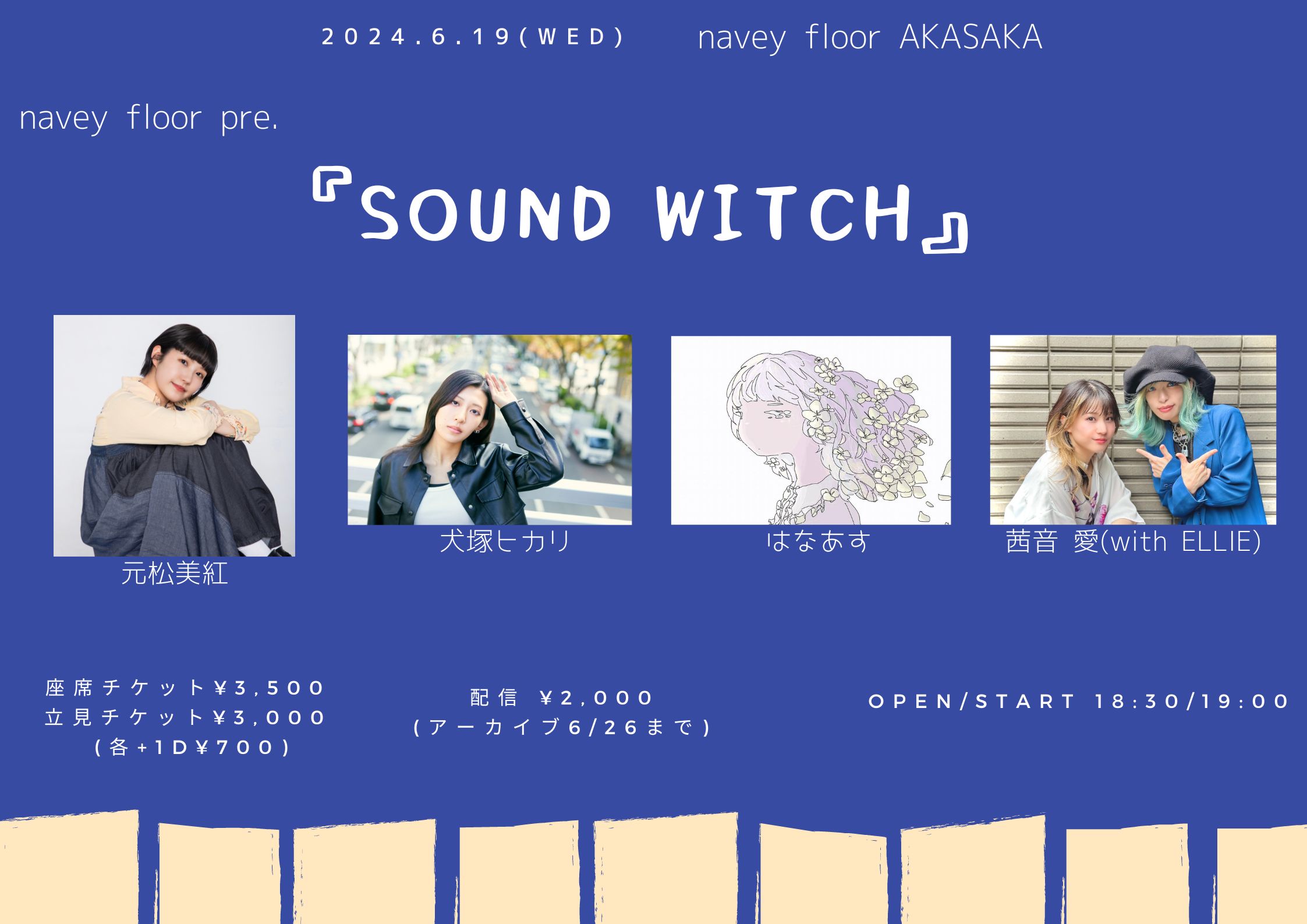 2024.6.19(WED)　navey floor AKASAKA

navey floor pre.

『SOUND WITCH』

元松美紅

犬塚ヒカリ

はなあす

茜音 愛(with ELLIE)

座席チケット¥3,500
立見チケット¥3,000
(各+1D¥700)

配信 ¥2,000
(アーカイブ6/26まで)

OPEN/START 18:30/19:00